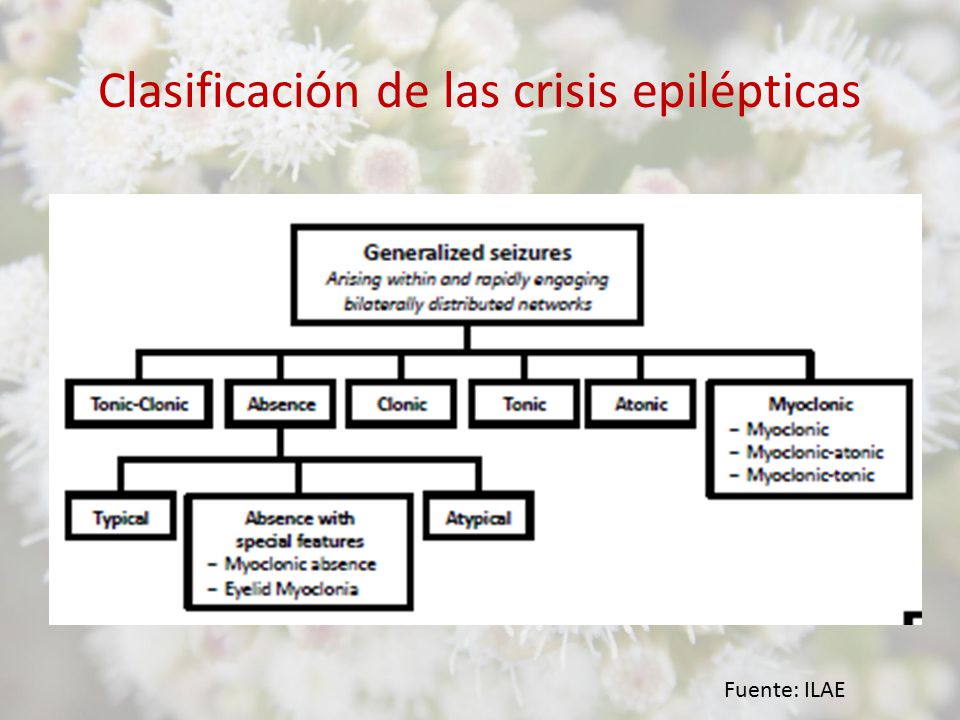 Clasificación de las crisis epilépticas

Generalized seizures
Arising within and rapidly engaging bilaterally distributed networks

Tonic-Clonic

Absence

Clonic

Tonic

Atonic

Myoclonic
– Myoclonic
– Myoclonic-atonic
– Myoclonic-tonic

Typical

Absence with special features
– Myoclonic absence
– Eyelid Myoclonia

Atypical

Fuente: ILAE